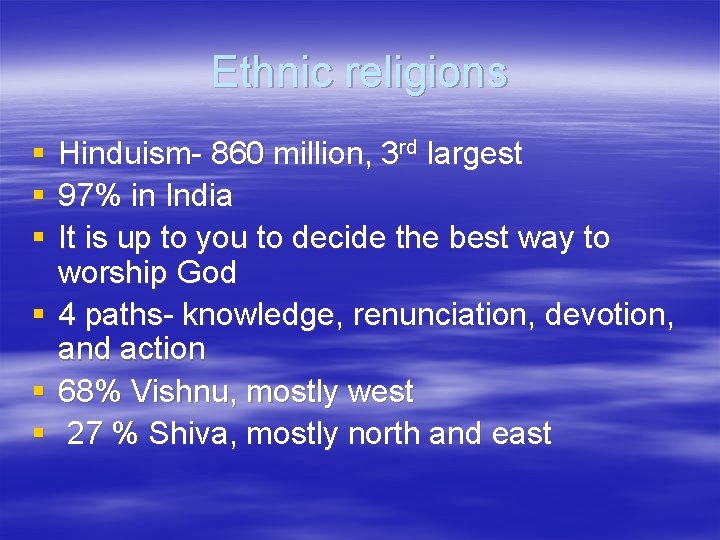 Ethnic religions

• Hinduism- 860 million, 3rd largest
• 97% in India
• It is up to you to decide the best way to worship God
• 4 paths- knowledge, renunciation, devotion, and action
• 68% Vishnu, mostly west
• 27 % Shiva, mostly north and east